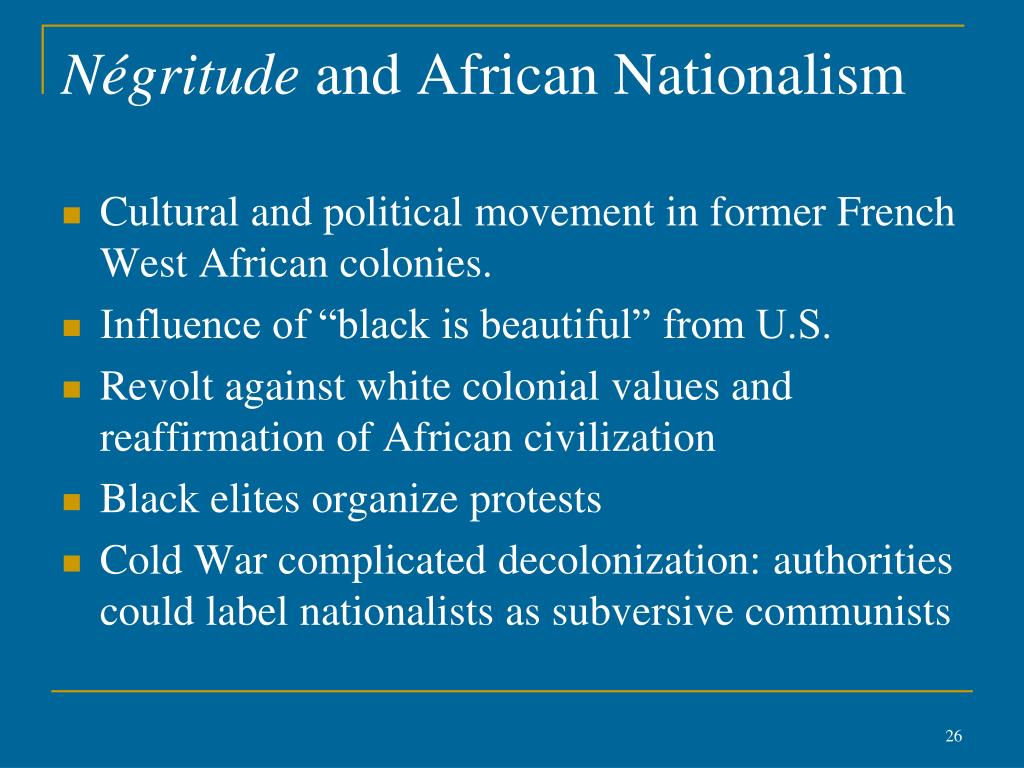 Négritude and African Nationalism

- Cultural and political movement in former French West African colonies.
- Influence of “black is beautiful” from U.S.
- Revolt against white colonial values and reaffirmation of African civilization
- Black elites organize protests
- Cold War complicated decolonization: authorities could label nationalists as subversive communists

26